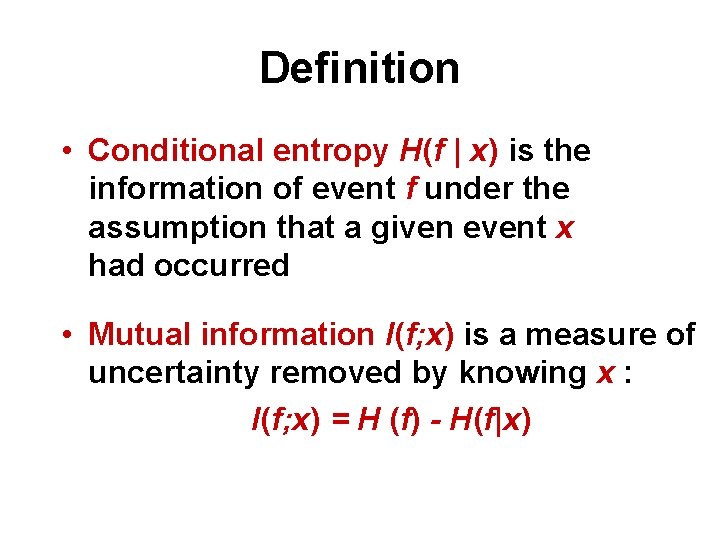 Definition

• Conditional entropy $H(f \mid x)$ is the information of event $f$ under the assumption that a given event $x$ had occurred

• Mutual information $I(f;x)$ is a measure of uncertainty removed by knowing $x$ :

$I(f;x) = H(f) - H(f|x)$